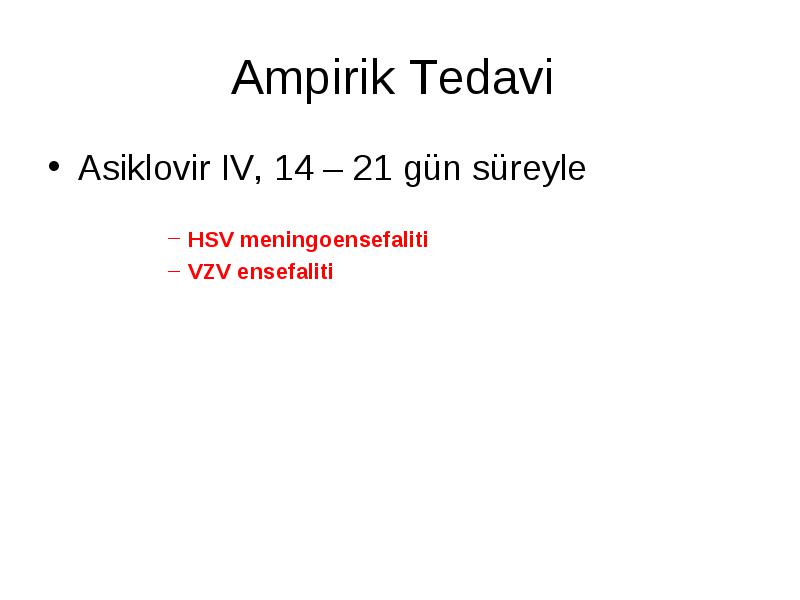 Ampirik Tedavi

• Asiklovir IV, 14 – 21 gün süreyle

– HSV meningoensefaliti
– VZV ensefaliti